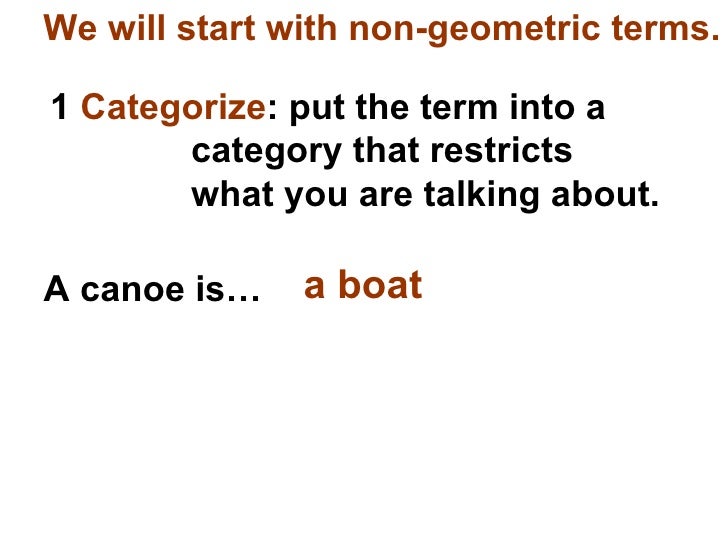 We will start with non-geometric terms.

1 Categorize: put the term into a category that restricts what you are talking about.

A canoe is… a boat